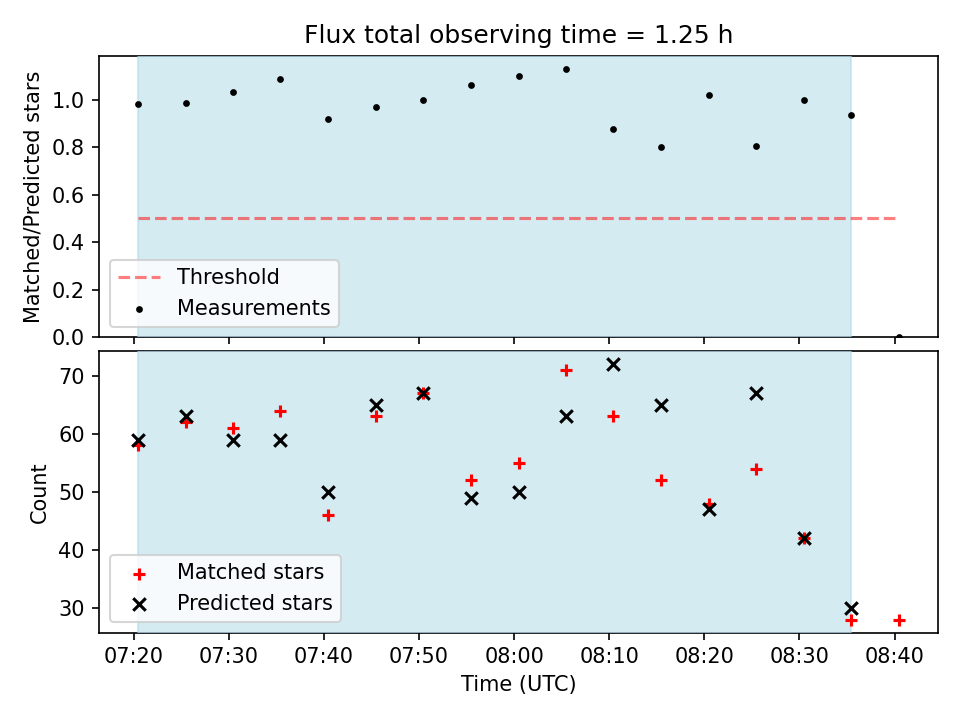 Flux total observing time = 1.25 h

Matched/Predicted stars

1.0
0.8
0.6
0.4
0.2
0.0

Threshold
Measurements

Count

70
60
50
40
30

Matched stars
Predicted stars

07:20 07:30 07:40 07:50 08:00 08:10 08:20 08:30 08:40

Time (UTC)